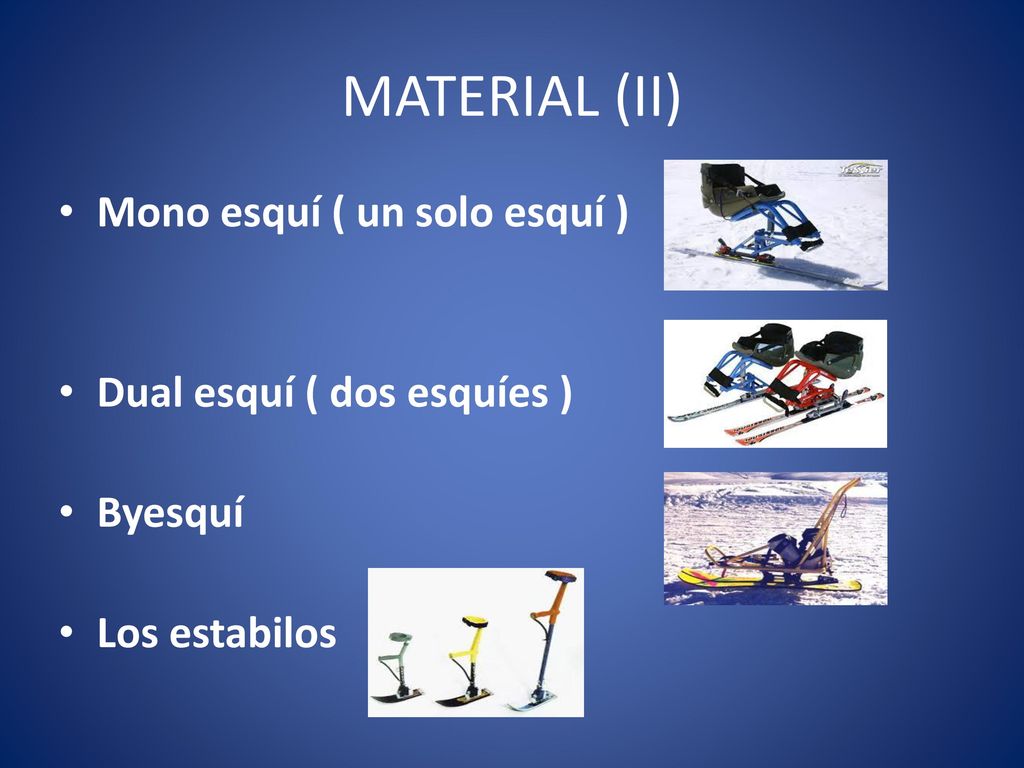 MATERIAL (II)

• Mono esquí ( un solo esquí )

• Dual esquí ( dos esquíes )

• Byesquí

• Los estabilos